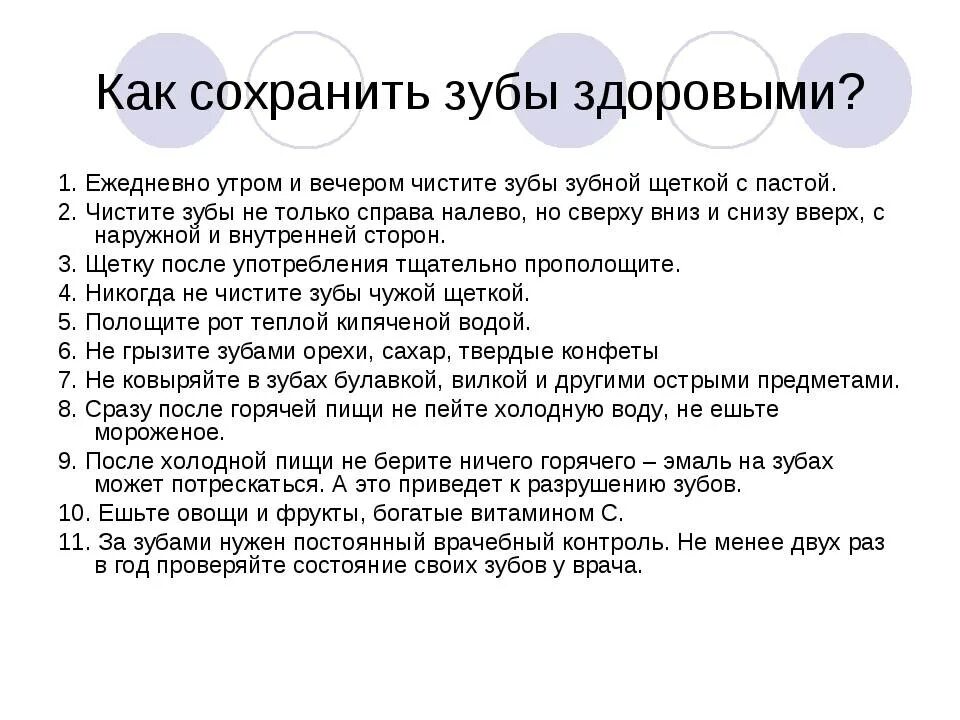 Как сохранить зубы здоровыми?

1. Ежедневно утром и вечером чистите зубы зубной щеткой с пастой.
2. Чистите зубы не только справа налево, но сверху вниз и снизу вверх, с наружной и внутренней сторон.
3. Щетку после употребления тщательно прополощите.
4. Никогда не чистите зубы чужой щеткой.
5. Полощите рот теплой кипяченой водой.
6. Не грызите зубами орехи, сахар, твердые конфеты
7. Не ковыряйте в зубах булавкой, вилкой и другими острыми предметами.
8. Сразу после горячей пищи не пейте холодную воду, не ешьте мороженое.
9. После холодной пищи не берите ничего горячего – эмаль на зубах может потрескаться. А это приведет к разрушению зубов.
10. Ешьте овощи и фрукты, богатые витамином С.
11. За зубами нужен постоянный врачебный контроль. Не менее двух раз в год проверяйте состояние своих зубов у врача.